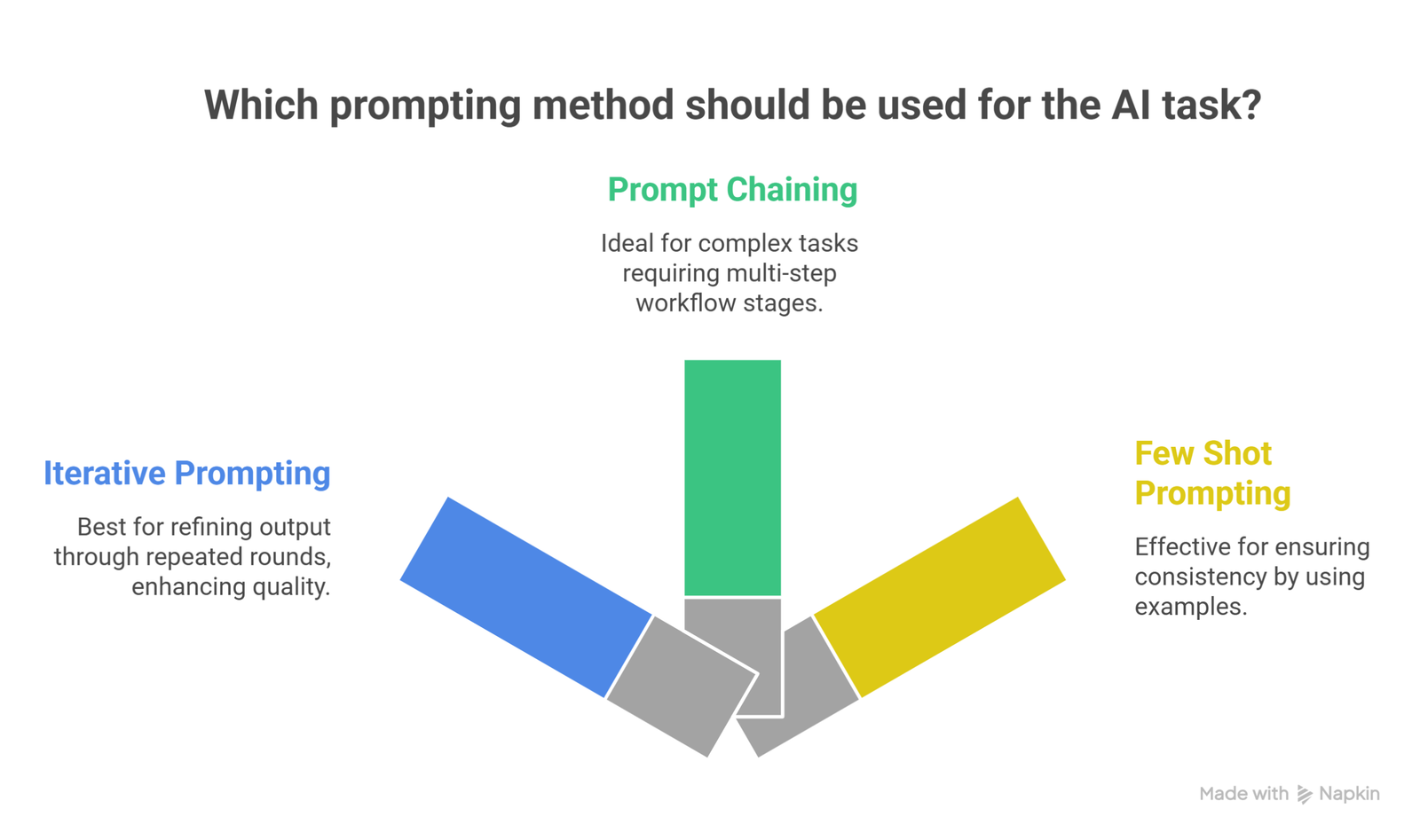 Which prompting method should be used for the AI task?

Prompt Chaining

Ideal for complex tasks requiring multi-step workflow stages.

Iterative Prompting

Best for refining output through repeated rounds, enhancing quality.

Few Shot Prompting

Effective for ensuring consistency by using examples.

Made with Napkin